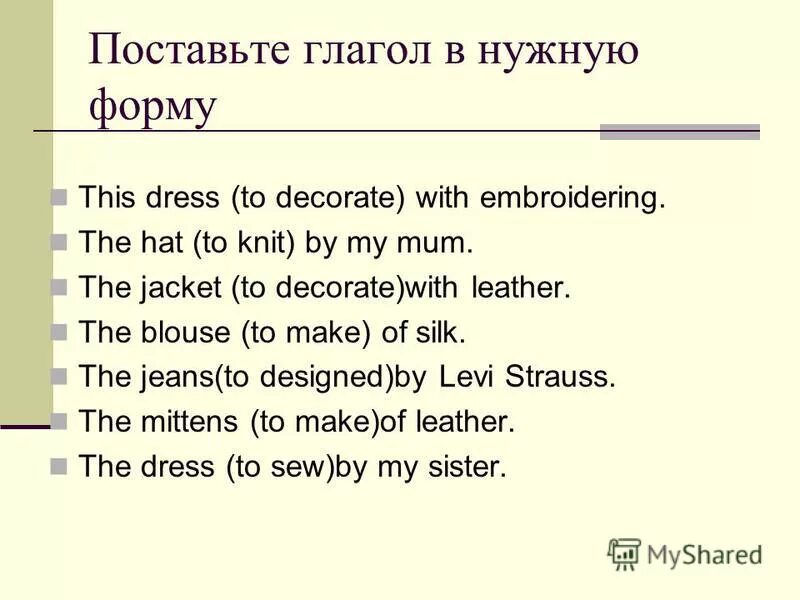 Поставьте глагол в нужную форму

This dress (to decorate) with embroidering.
The hat (to knit) by my mum.
The jacket (to decorate)with leather.
The blouse (to make) of silk.
The jeans(to designed)by Levi Strauss.
The mittens (to make)of leather.
The dress (to sew)by my sister.

MyShared